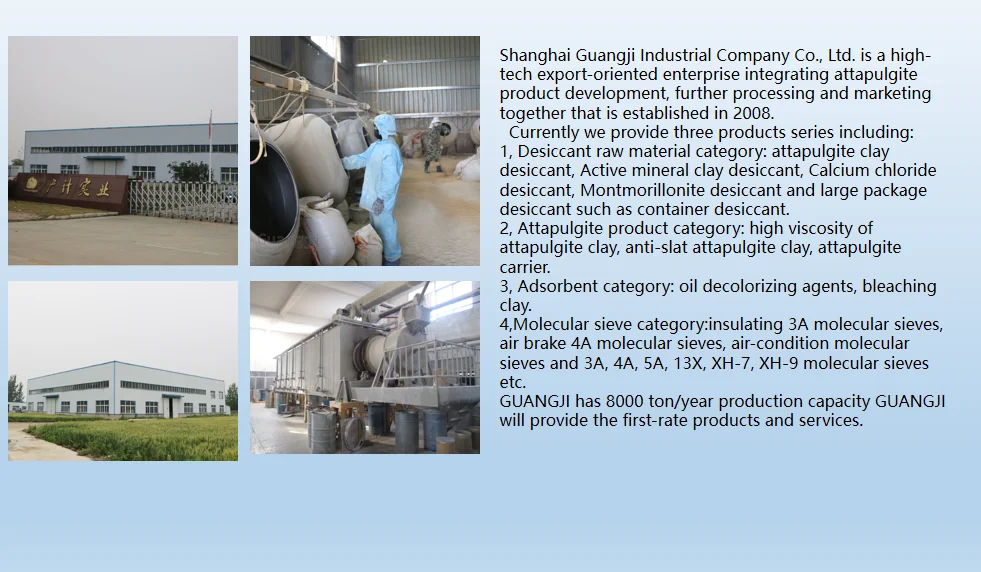 广计实业

Shanghai Guangji Industrial Company Co., Ltd. is a high-tech export-oriented enterprise integrating attapulgite product development, further processing and marketing together that is established in 2008.

Currently we provide three products series including:
1, Desiccant raw material category: attapulgite clay desiccant, Active mineral clay desiccant, Calcium chloride desiccant, Montmorillonite desiccant and large package desiccant such as container desiccant.
2, Attapulgite product category: high viscosity of attapulgite clay, anti-slat attapulgite clay, attapulgite carrier.
3, Adsorbent category: oil decolorizing agents, bleaching clay.
4,Molecular sieve category:insulating 3A molecular sieves, air brake 4A molecular sieves, air-condition molecular sieves and 3A, 4A, 5A, 13X, XH-7, XH-9 molecular sieves etc.
GUANGJI has 8000 ton/year production capacity GUANGJI will provide the first-rate products and services.